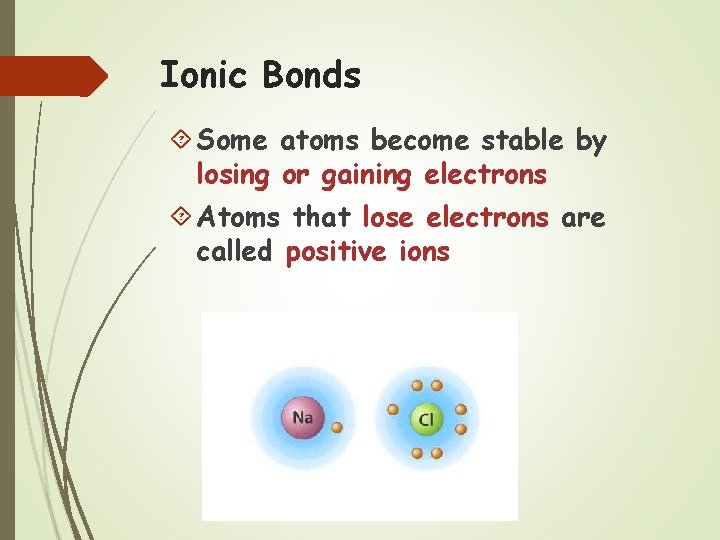 Ionic Bonds

Some atoms become stable by losing or gaining electrons

Atoms that lose electrons are called positive ions

Na

Cl